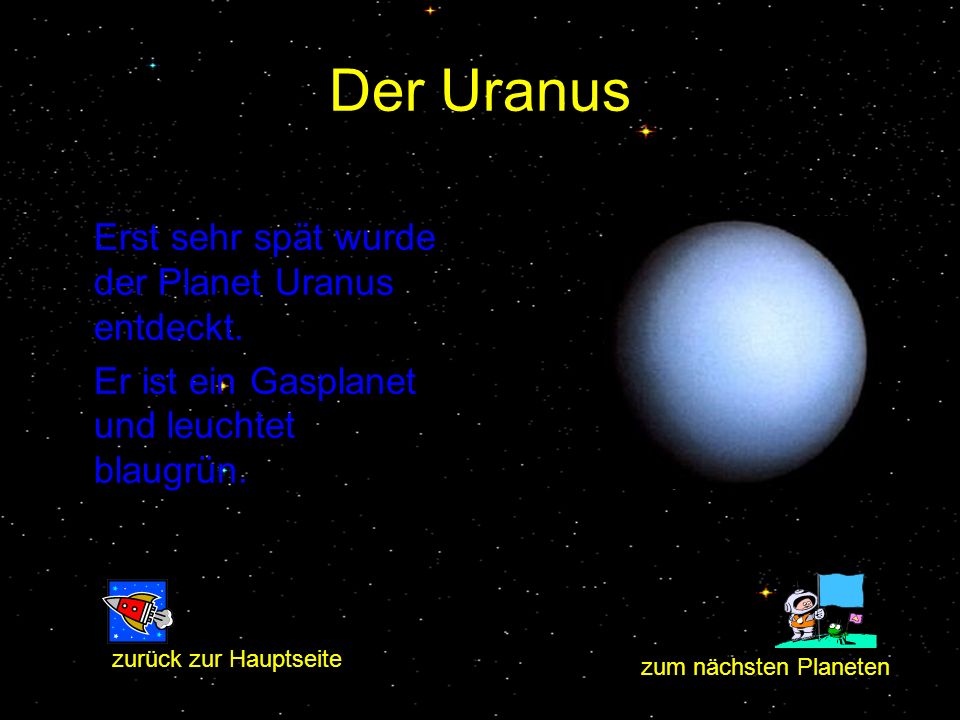 Der Uranus

Erst sehr spät wurde der Planet Uranus entdeckt.

Er ist ein Gasplanet und leuchtet blaugrün.

zurück zur Hauptseite

zum nächsten Planeten